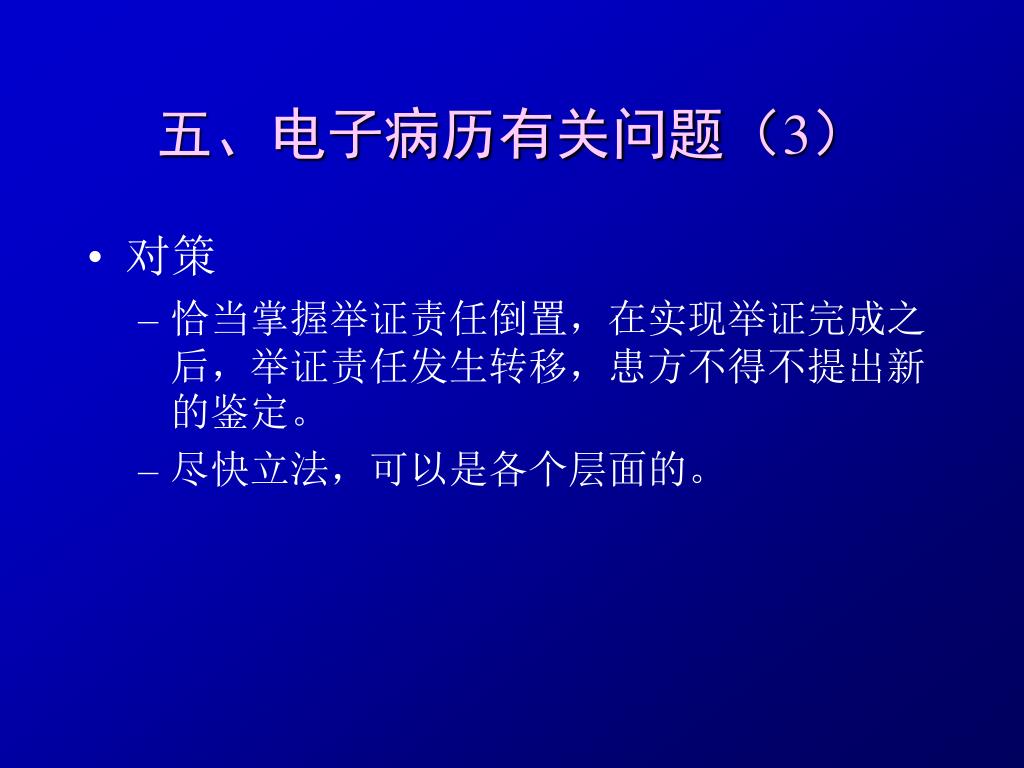 五、电子病历有关问题（3）

• 对策

– 恰当掌握举证责任倒置，在实现举证完成之后，举证责任发生转移，患方不得不提出新的鉴定。

– 尽快立法，可以是各个层面的。